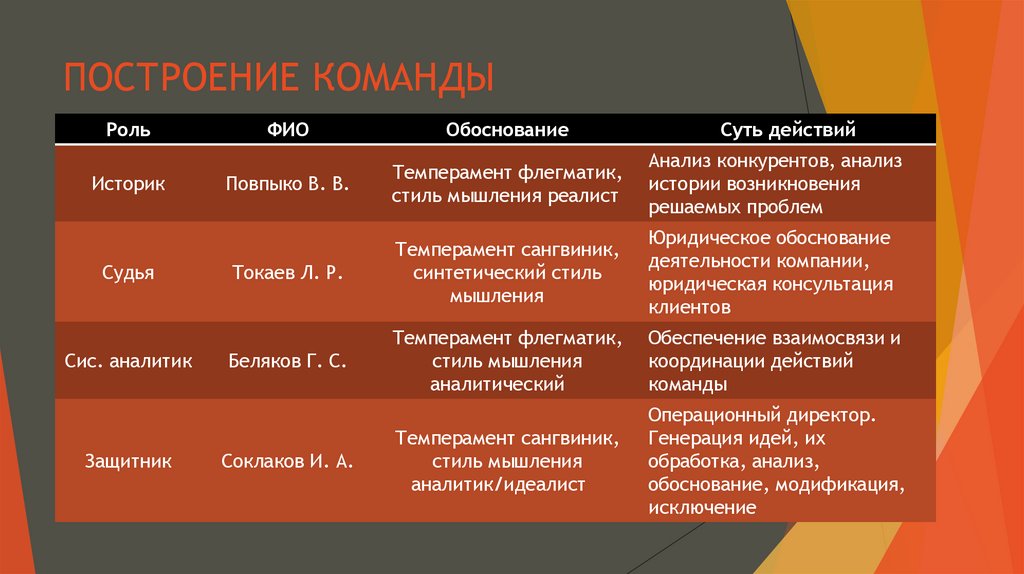 ПОСТРОЕНИЕ КОМАНДЫ

| Роль | ФИО | Обоснование | Суть действий |
|---|---|---|---|
| Историк | Повпыко В. В. | Темперамент флегматик, стиль мышления реалист | Анализ конкурентов, анализ истории возникновения решаемых проблем |
| Судья | Токаев Л. Р. | Темперамент сангвиник, синтетический стиль мышления | Юридическое обоснование деятельности компании, юридическая консультация клиентов |
| Сис. аналитик | Беляков Г. С. | Темперамент флегматик, стиль мышления аналитический | Обеспечение взаимосвязи и координации действий команды |
| Защитник | Соклаков И. А. | Темперамент сангвиник, стиль мышления аналитик/идеалист | Операционный директор. Генерация идей, их обработка, анализ, обоснование, модификация, исключение |